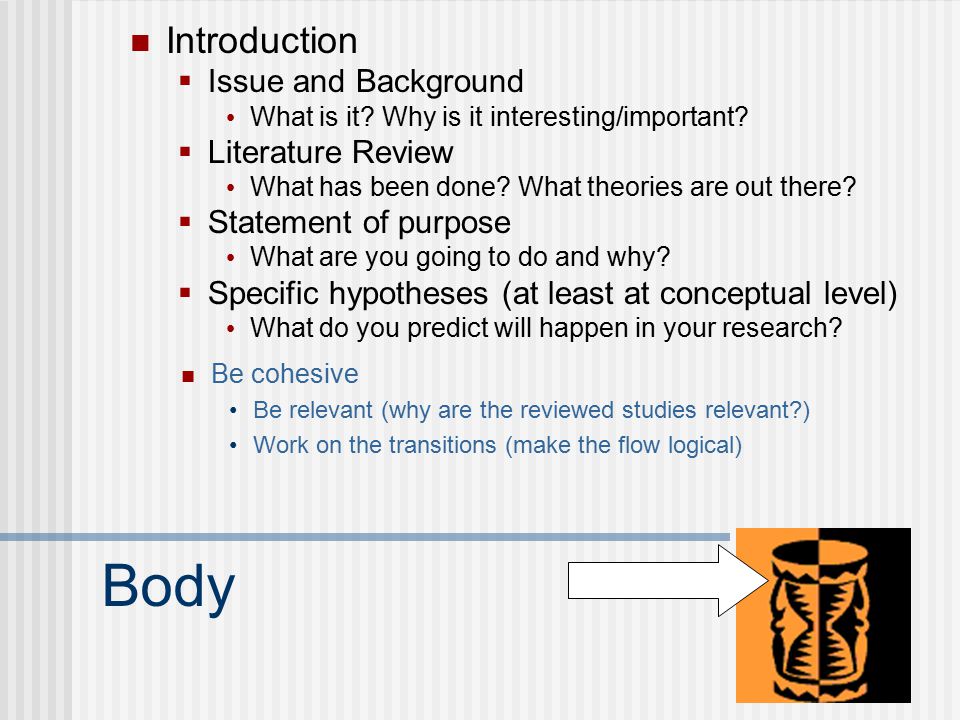 Introduction

Issue and Background

What is it? Why is it interesting/important?

Literature Review

What has been done? What theories are out there?

Statement of purpose

What are you going to do and why?

Specific hypotheses (at least at conceptual level)

What do you predict will happen in your research?

Be cohesive

Be relevant (why are the reviewed studies relevant?)

Work on the transitions (make the flow logical)

Body